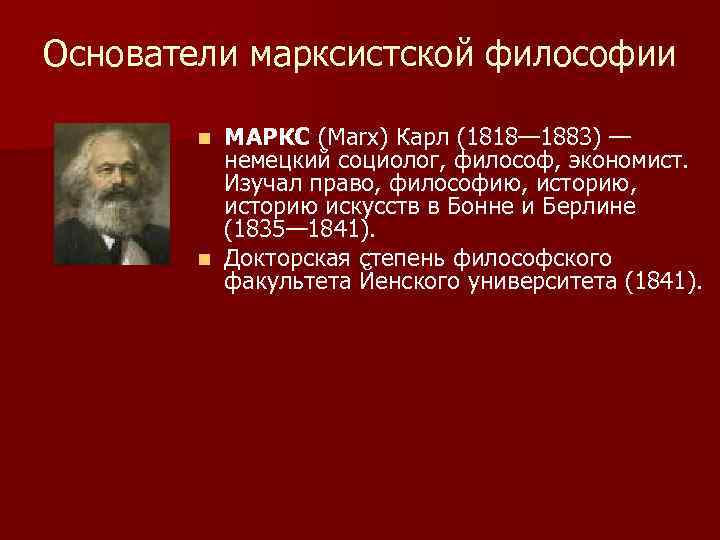 Основатели марксистской философии

МАРКС (Marx) Карл (1818—1883) — немецкий социолог, философ, экономист. Изучал право, философию, историю, историю искусств в Бонне и Берлине (1835—1841).

Докторская степень философского факультета Йенского университета (1841).